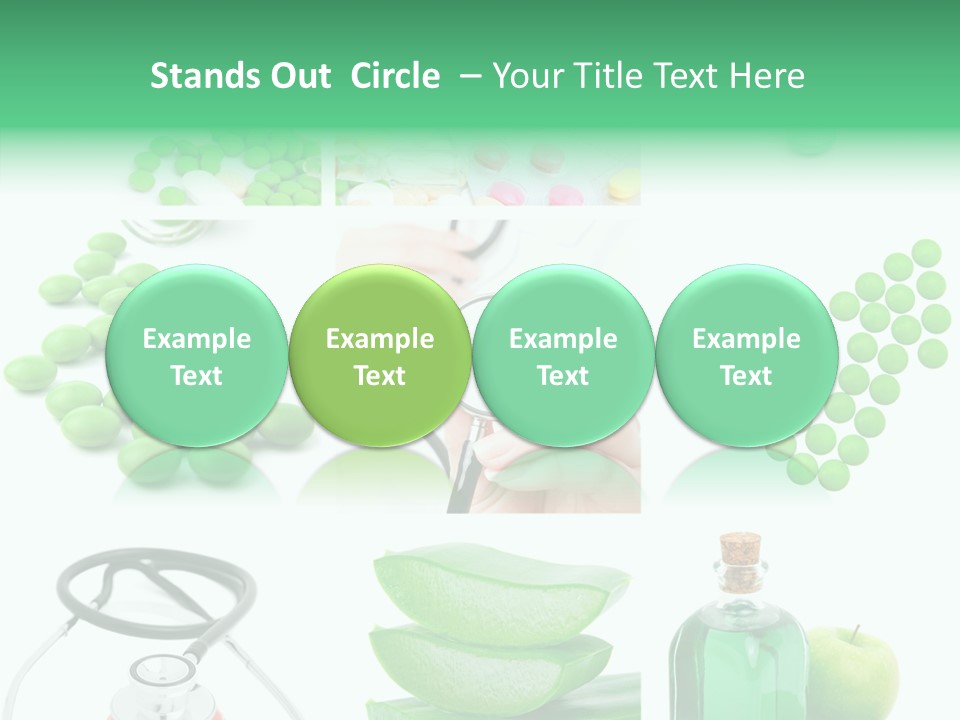 Stands Out Circle – Your Title Text Here

Example Text

Example Text

Example Text

Example Text